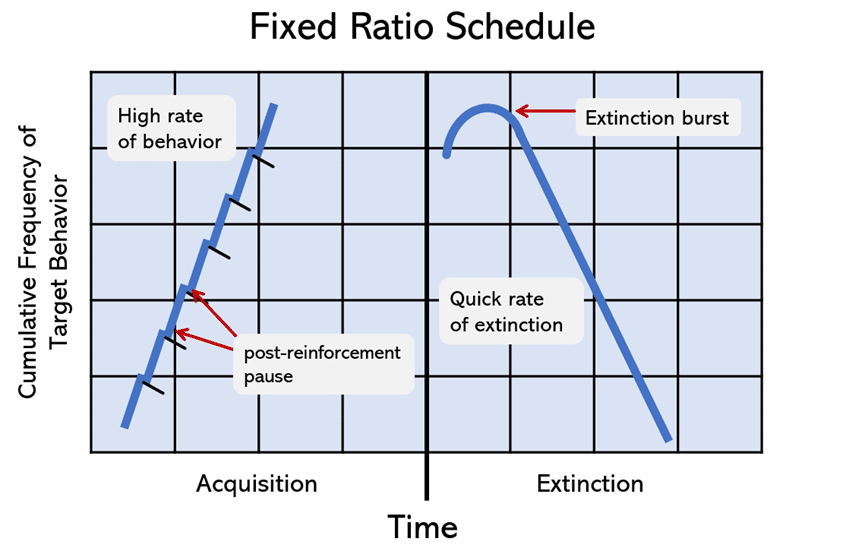 Fixed Ratio Schedule

Cumulative Frequency of Target Behavior

High rate of behavior

post-reinforcement pause

Extinction burst

Quick rate of extinction

Acquisition

Extinction

Time